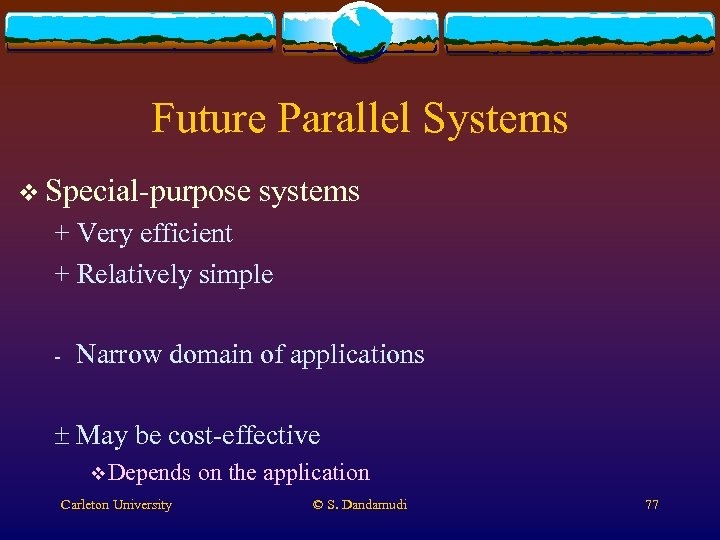 Future Parallel Systems

❖ Special-purpose systems

+ Very efficient

+ Relatively simple

- Narrow domain of applications

± May be cost-effective

❖ Depends on the application

Carleton University

© S. Dandamudi

77